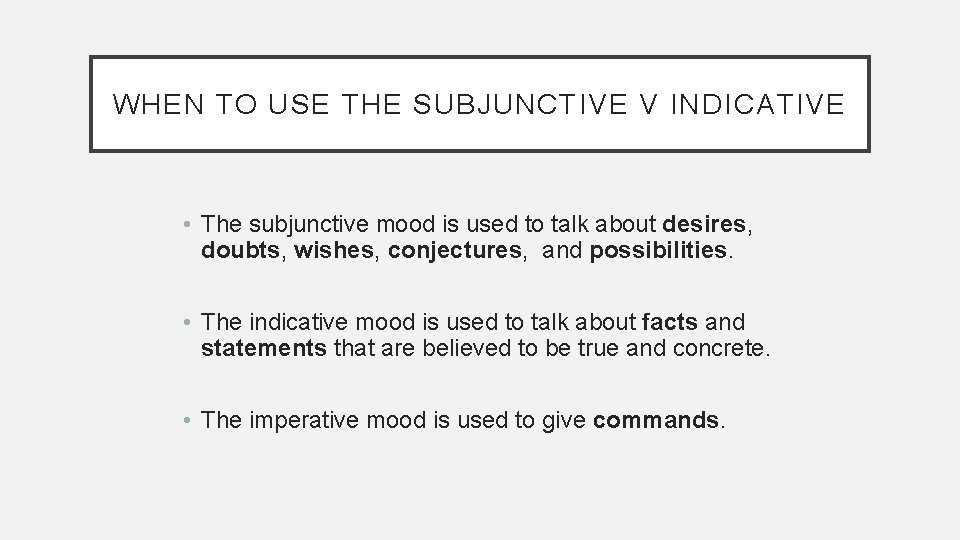 WHEN TO USE THE SUBJUNCTIVE V INDICATIVE

• The subjunctive mood is used to talk about desires, doubts, wishes, conjectures, and possibilities.

• The indicative mood is used to talk about facts and statements that are believed to be true and concrete.

• The imperative mood is used to give commands.